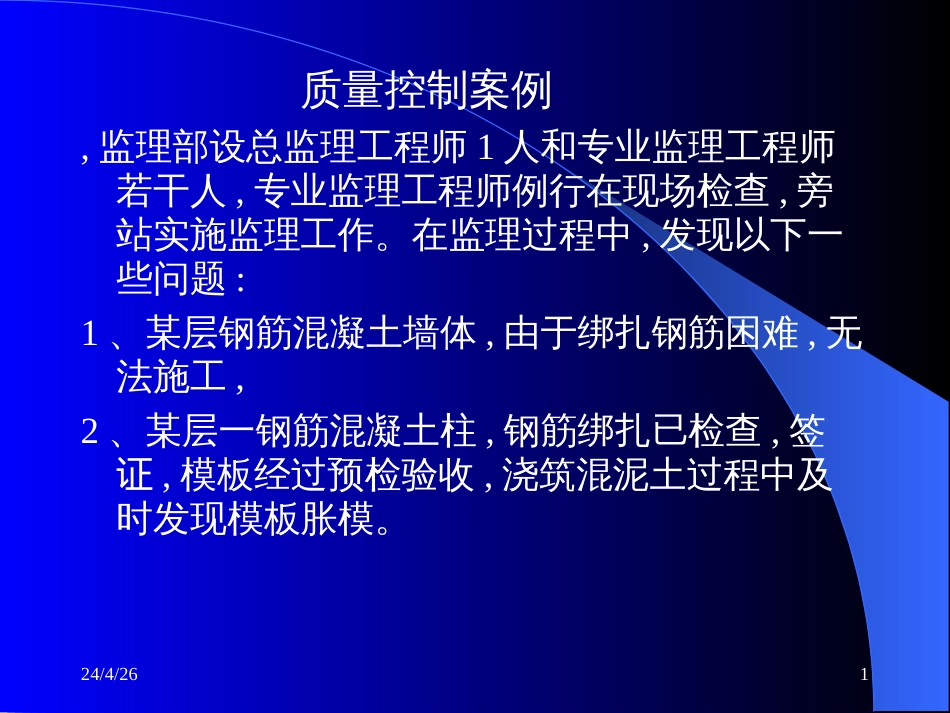 质量控制案例

, 监理部设总监理工程师 1 人和专业监理工程师若干人 , 专业监理工程师例行在现场检查 , 旁站实施监理工作。在监理过程中 , 发现以下一些问题 :

1 、某层钢筋混凝土墙体 , 由于绑扎钢筋困难 , 无法施工 ,

2 、某层一钢筋混凝土柱 , 钢筋绑扎已检查 , 签证 , 模板经过预检验收 , 浇筑混泥土过程中及时发现模板胀模。

24/4/26

1